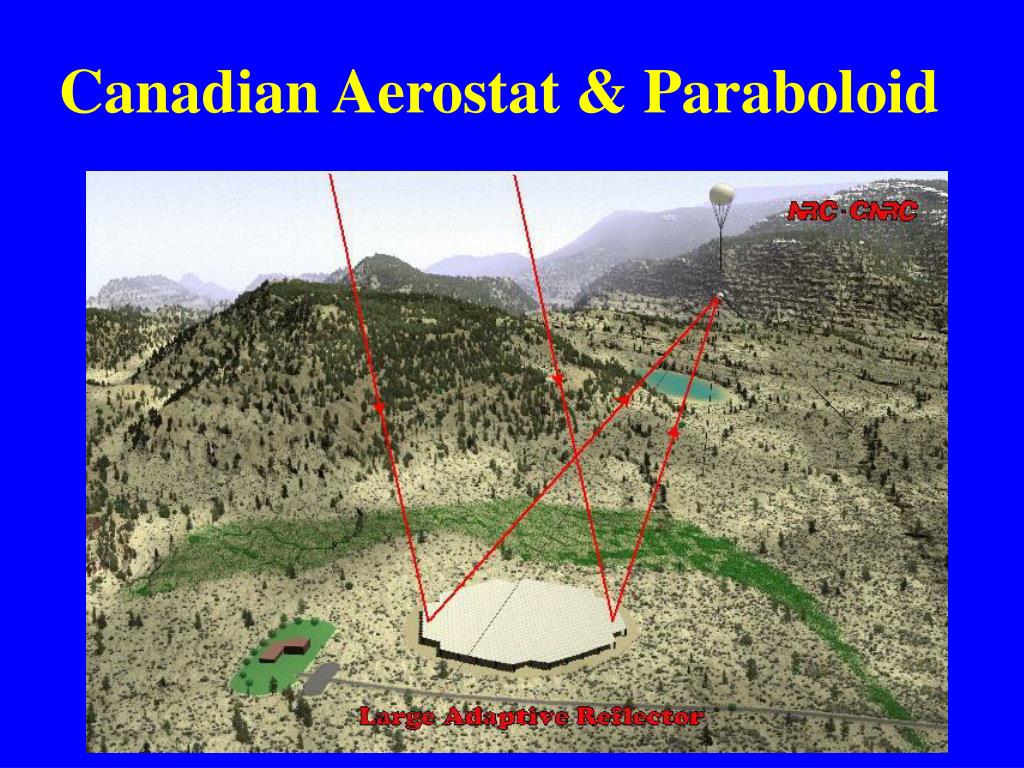 Canadian Aerostat & Paraboloid

NRC · CNRC

Large Adaptive Reflector